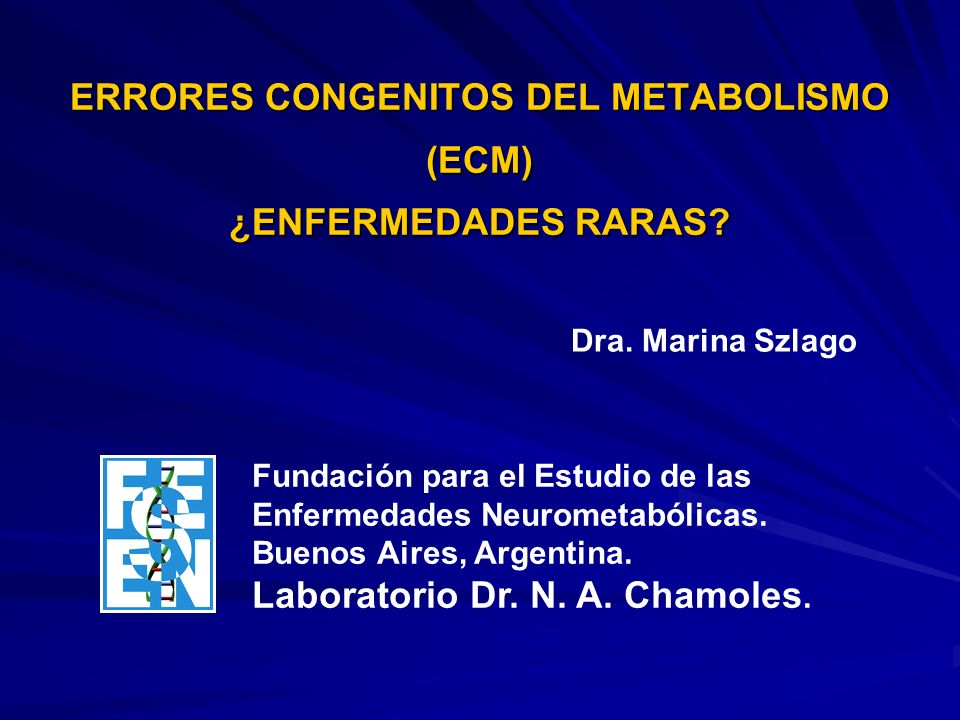 ERRORES CONGENITOS DEL METABOLISMO
(ECM)
¿ENFERMEDADES RARAS?

Dra. Marina Szlago

FESEN

Fundación para el Estudio de las Enfermedades Neurometabólicas.
Buenos Aires, Argentina.
Laboratorio Dr. N. A. Chamoles.